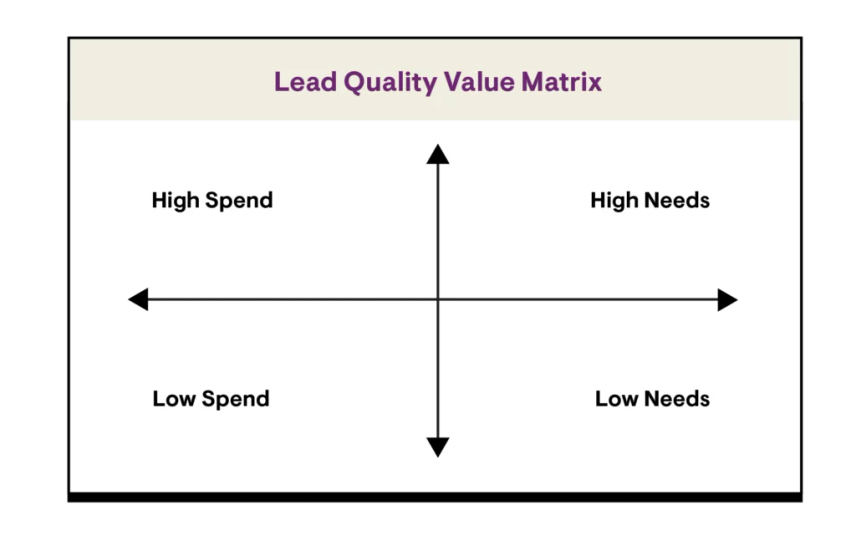 Lead Quality Value Matrix

High Spend

High Needs

Low Spend

Low Needs